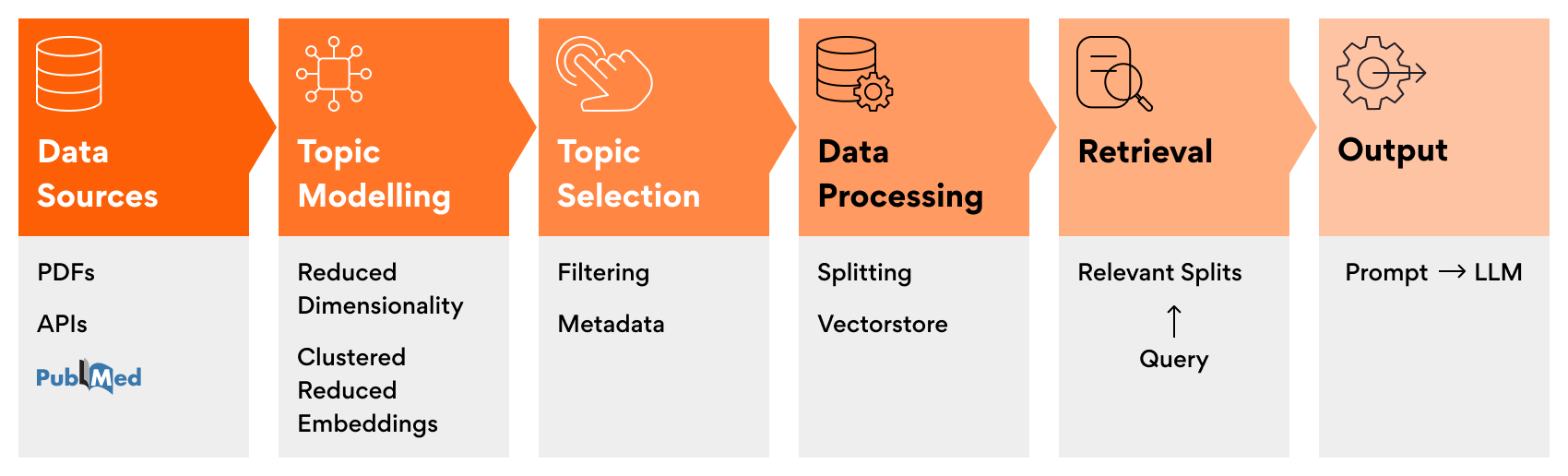 Data Sources

PDFs

APIs

PubMed

Topic Modelling

Reduced Dimensionality

Clustered Reduced Embeddings

Topic Selection

Filtering

Metadata

Data Processing

Splitting

Vectorstore

Retrieval

Relevant Splits

↑

Query

Output

Prompt → LLM